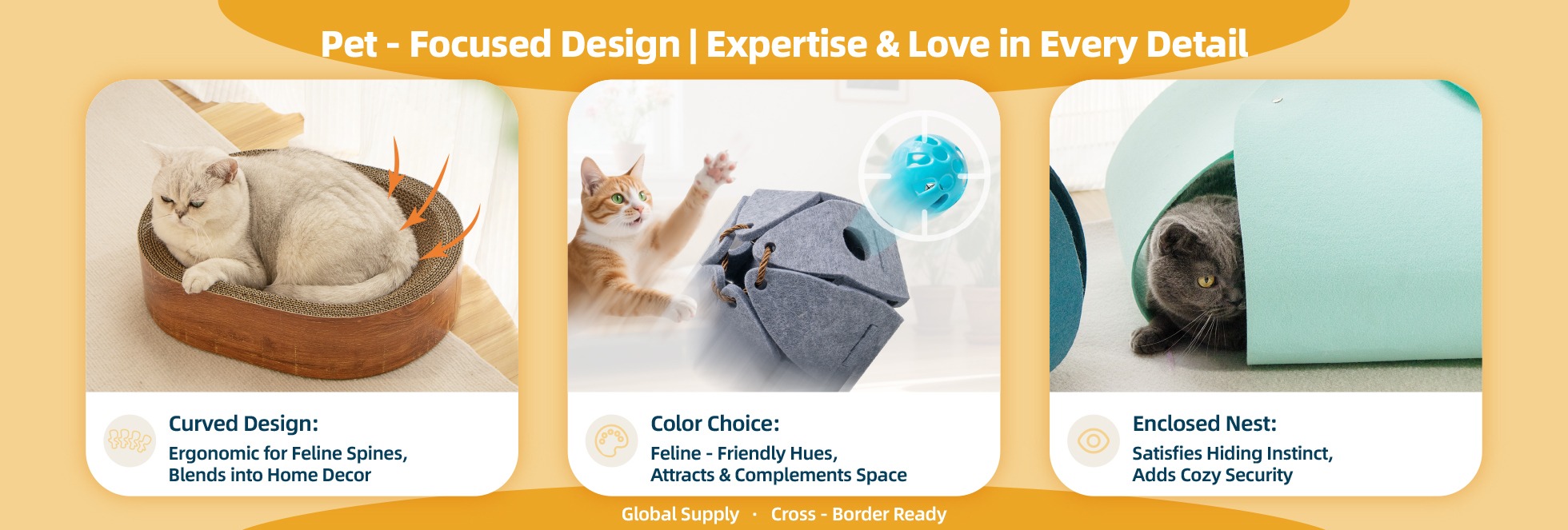 Pet - Focused Design | Expertise & Love in Every Detail

Curved Design:
Ergonomic for Feline Spines, Blends into Home Decor

Color Choice:
Feline - Friendly Hues, Attracts & Complements Space

Enclosed Nest:
Satisfies Hiding Instinct, Adds Cozy Security

Global Supply · Cross - Border Ready